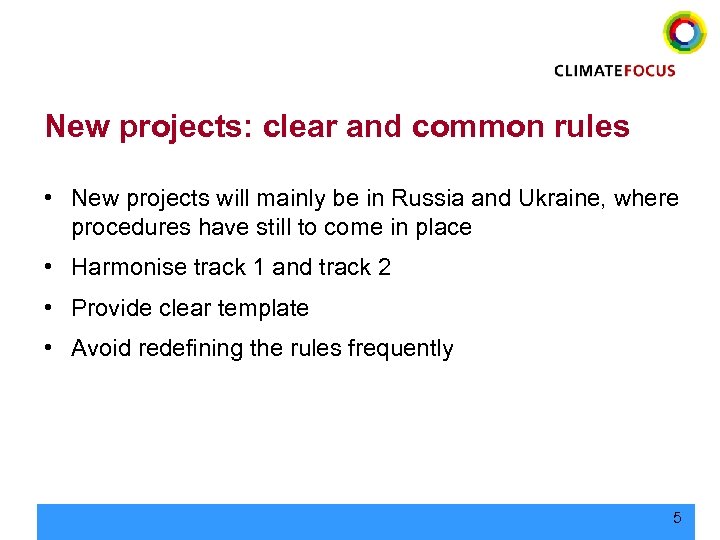 CLIMATEFOCUS

New projects: clear and common rules

• New projects will mainly be in Russia and Ukraine, where procedures have still to come in place

• Harmonise track 1 and track 2

• Provide clear template

• Avoid redefining the rules frequently

5